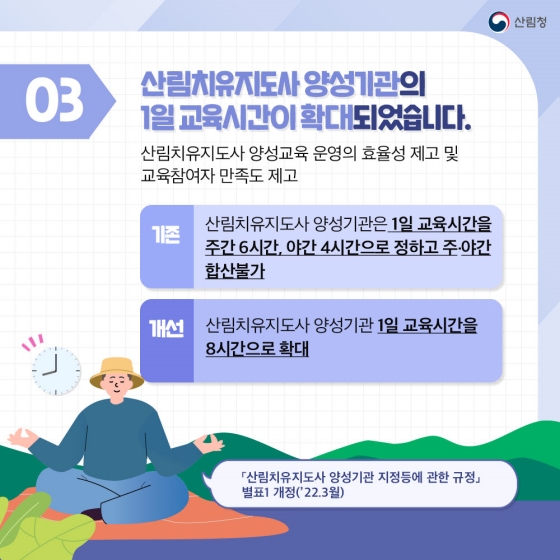 산림청

03

산림치유지도사 양성기관의 1일 교육시간이 확대되었습니다.

산림치유지도사 양성교육 운영의 효율성 제고 및 교육참여자 만족도 제고

기존

산림치유지도사 양성기관은 1일 교육시간을 주간 6시간, 야간 4시간으로 정하고 주·야간 합산불가

개선

산림치유지도사 양성기관 1일 교육시간을 8시간으로 확대

「산림치유지도사 양성기관 지정등에 관한 규정」 별표1 개정('22.3월)